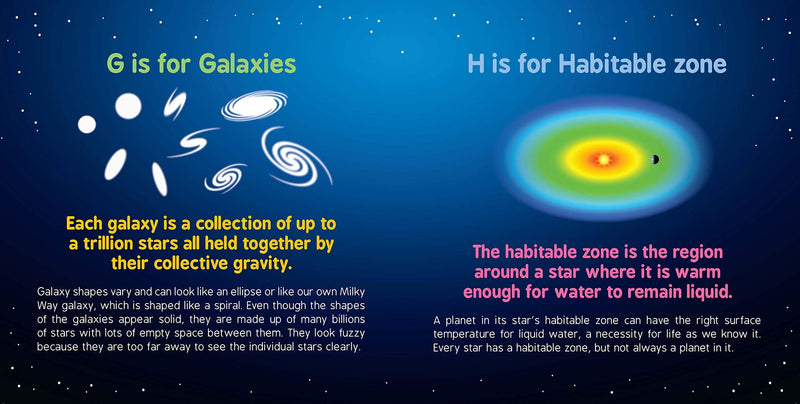 G is for Galaxies

Each galaxy is a collection of up to a trillion stars all held together by their collective gravity.

Galaxy shapes vary and can look like an ellipse or like our own Milky Way galaxy, which is shaped like a spiral. Even though the shapes of the galaxies appear solid, they are made up of many billions of stars with lots of empty space between them. They look fuzzy because they are too far away to see the individual stars clearly.

H is for Habitable zone

The habitable zone is the region around a star where it is warm enough for water to remain liquid.

A planet in its star's habitable zone can have the right surface temperature for liquid water, a necessity for life as we know it. Every star has a habitable zone, but not always a planet in it.